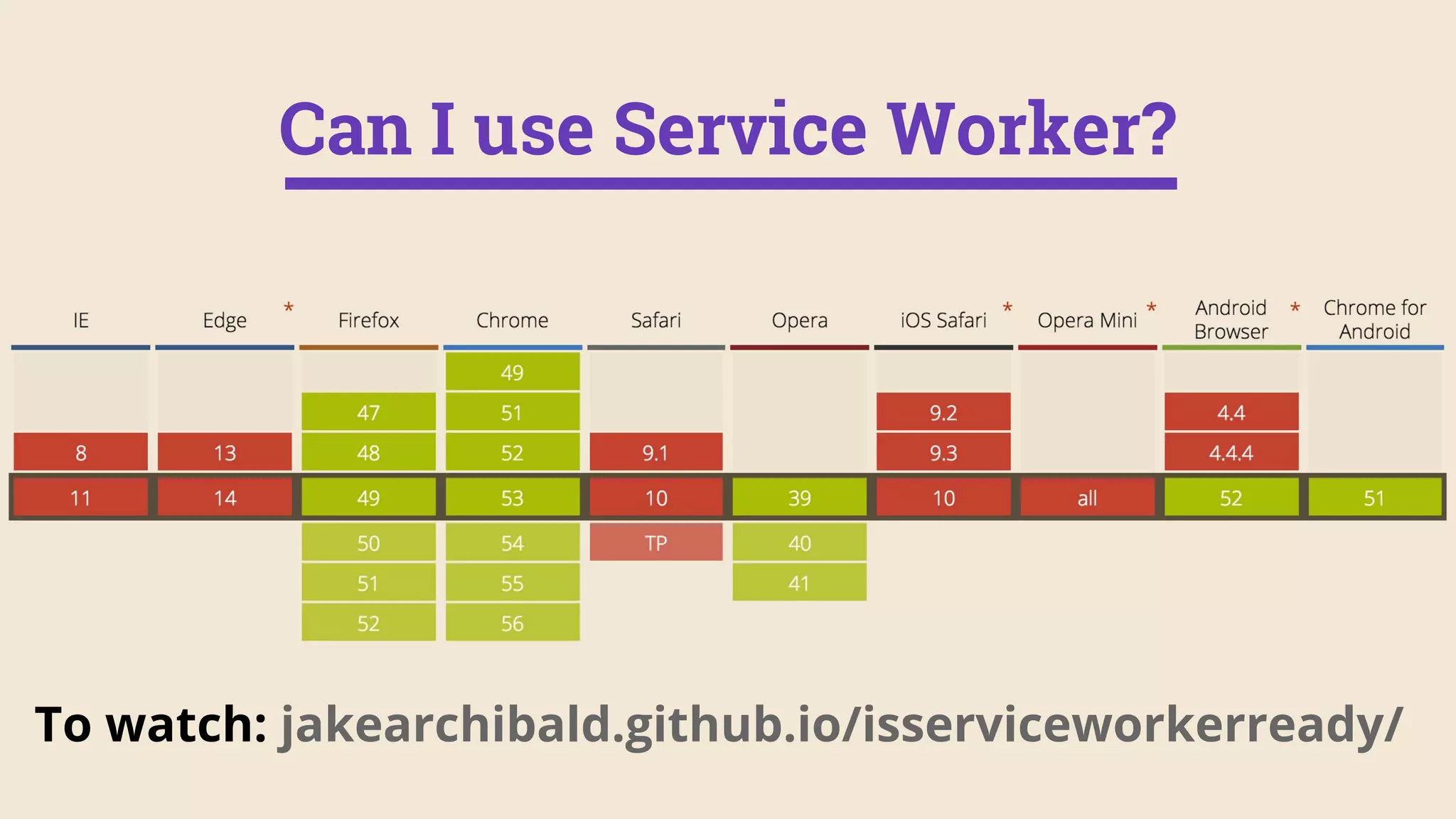 Can I use Service Worker?

| IE | Edge * | Firefox | Chrome | Safari | Opera | iOS Safari * | Opera Mini * | Android Browser * | Chrome for Android |
|---|---|---|---|---|---|---|---|---|---|
| | | | 49 | | | | | | |
| | | 47 | 51 | | | 9.2 | | 4.4 | |
| 8 | 13 | 48 | 52 | 9.1 | | 9.3 | | 4.4.4 | |
| 11 | 14 | 49 | 53 | 10 | 39 | 10 | all | 52 | 51 |
| | | 50 | 54 | TP | 40 | | | | |
| | | 51 | 55 | | 41 | | | | |
| | | 52 | 56 | | | | | | |

To watch: jakearchibald.github.io/isserviceworkerready/